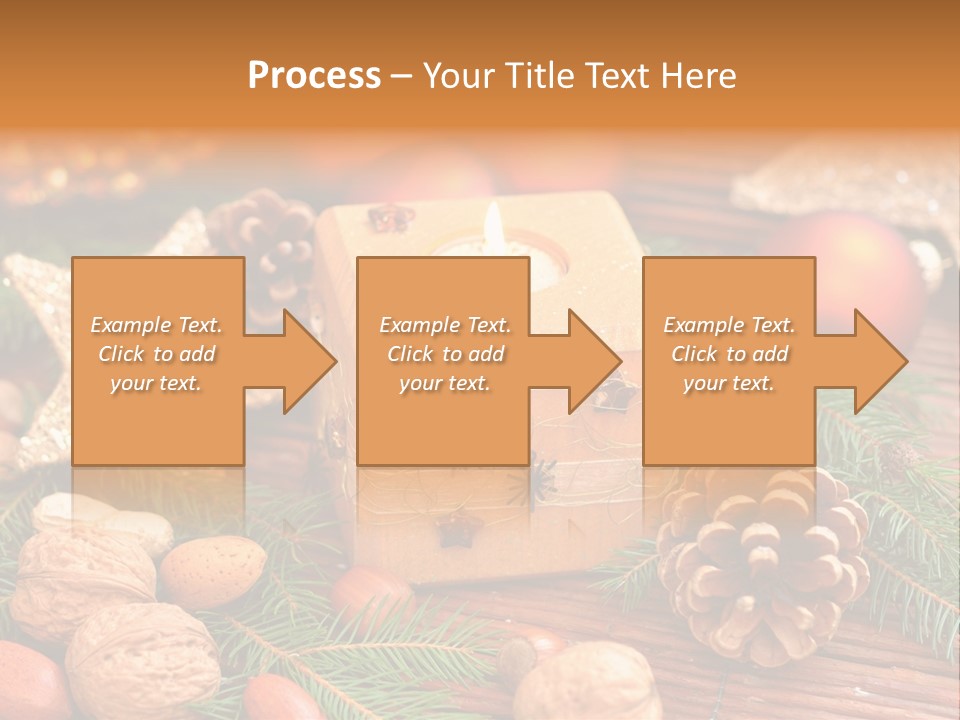 Process – Your Title Text Here

Example Text. Click to add your text.

Example Text. Click to add your text.

Example Text. Click to add your text.